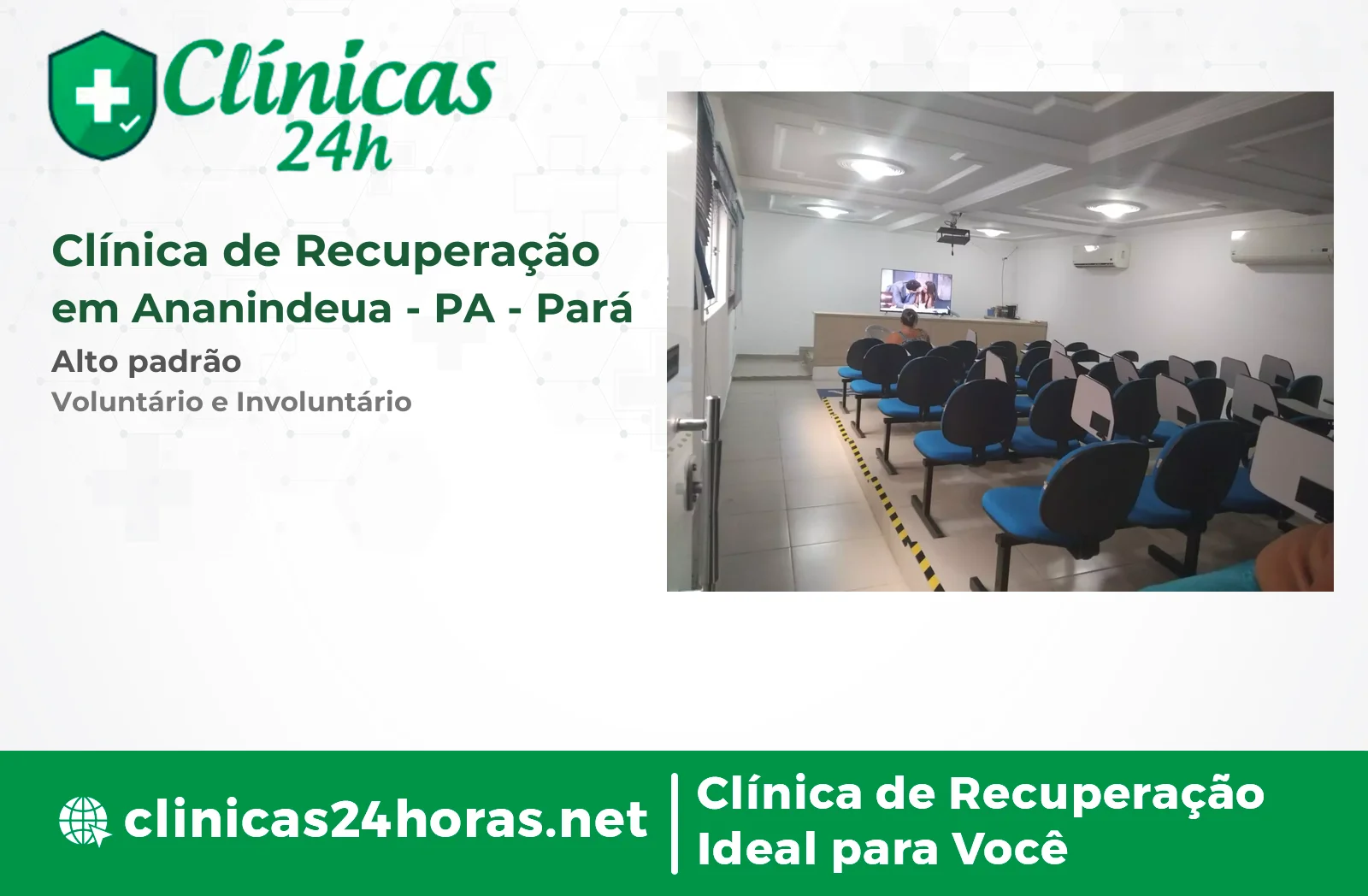 Clínicas 24h

Clínica de Recuperação em Ananindeua - PA - Pará

Alto padrão

Voluntário e Involuntário

clinicas24horas.net

Clínica de Recuperação Ideal para Você